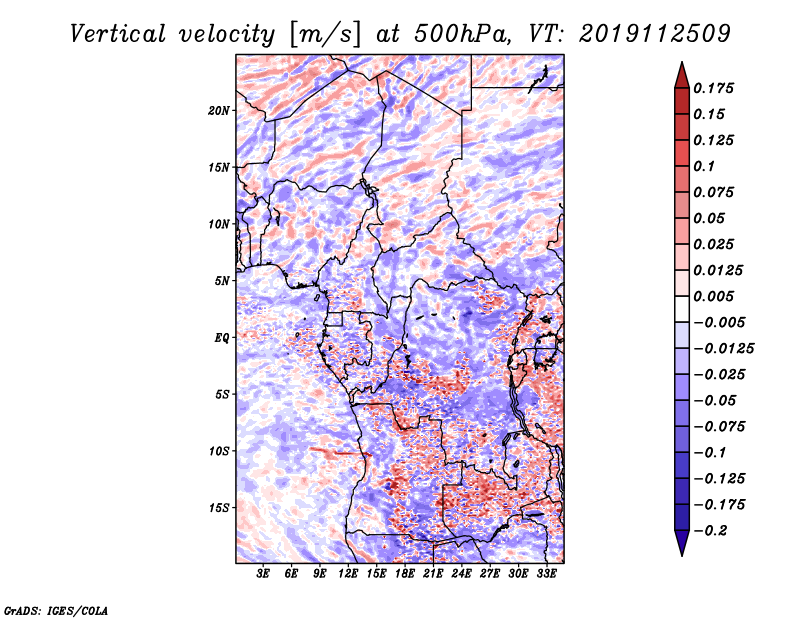 Vertical velocity [m/s] at 500hPa, VT: 2019112509

20N
15N
10N
5N
EQ
5S
10S
15S

3E 6E 9E 12E 15E 18E 21E 24E 27E 30E 33E

0.175
0.15
0.125
0.1
0.075
0.05
0.025
0.0125
0.005
−0.005
−0.0125
−0.025
−0.05
−0.075
−0.1
−0.125
−0.175
−0.2

GrADS: IGES/COLA